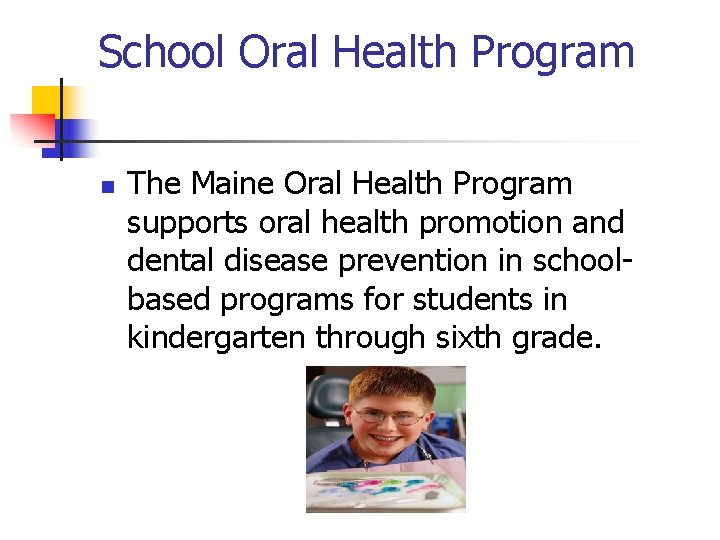 School Oral Health Program

The Maine Oral Health Program supports oral health promotion and dental disease prevention in school-based programs for students in kindergarten through sixth grade.